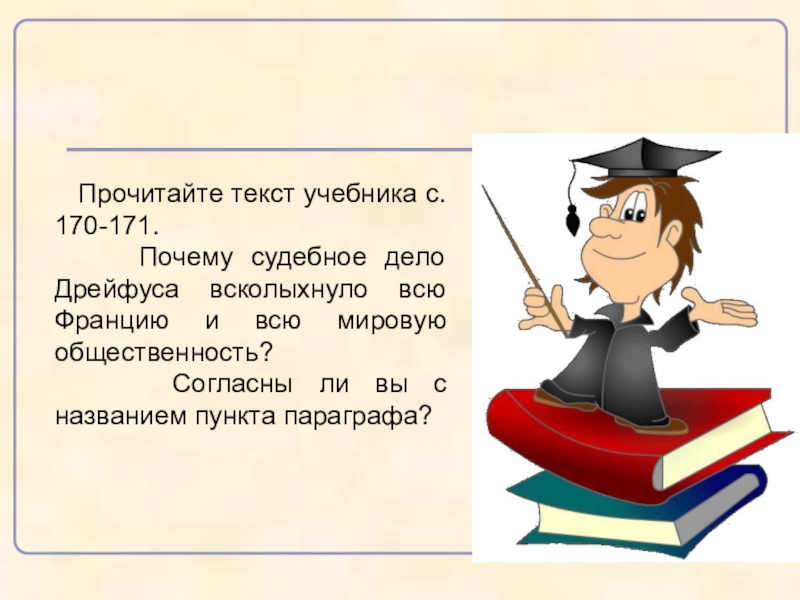 Прочитайте текст учебника с. 170-171.

Почему судебное дело Дрейфуса всколыхнуло всю Францию и всю мировую общественность?

Согласны ли вы с названием пункта параграфа?